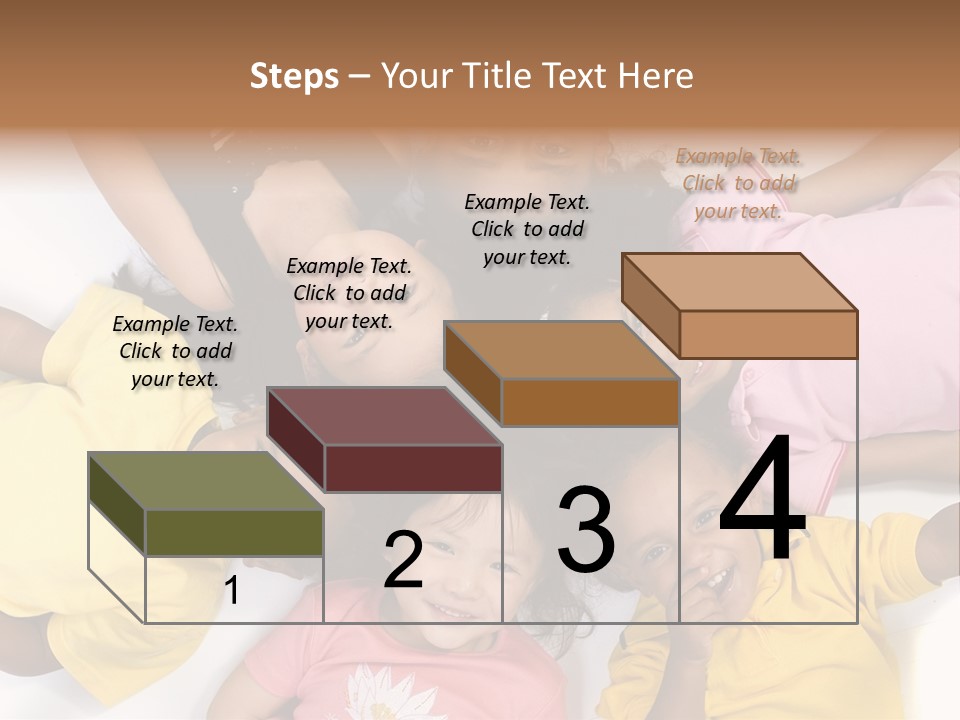 Steps – Your Title Text Here

Example Text. Click to add your text.

Example Text. Click to add your text.

Example Text. Click to add your text.

Example Text. Click to add your text.

1

2

3

4